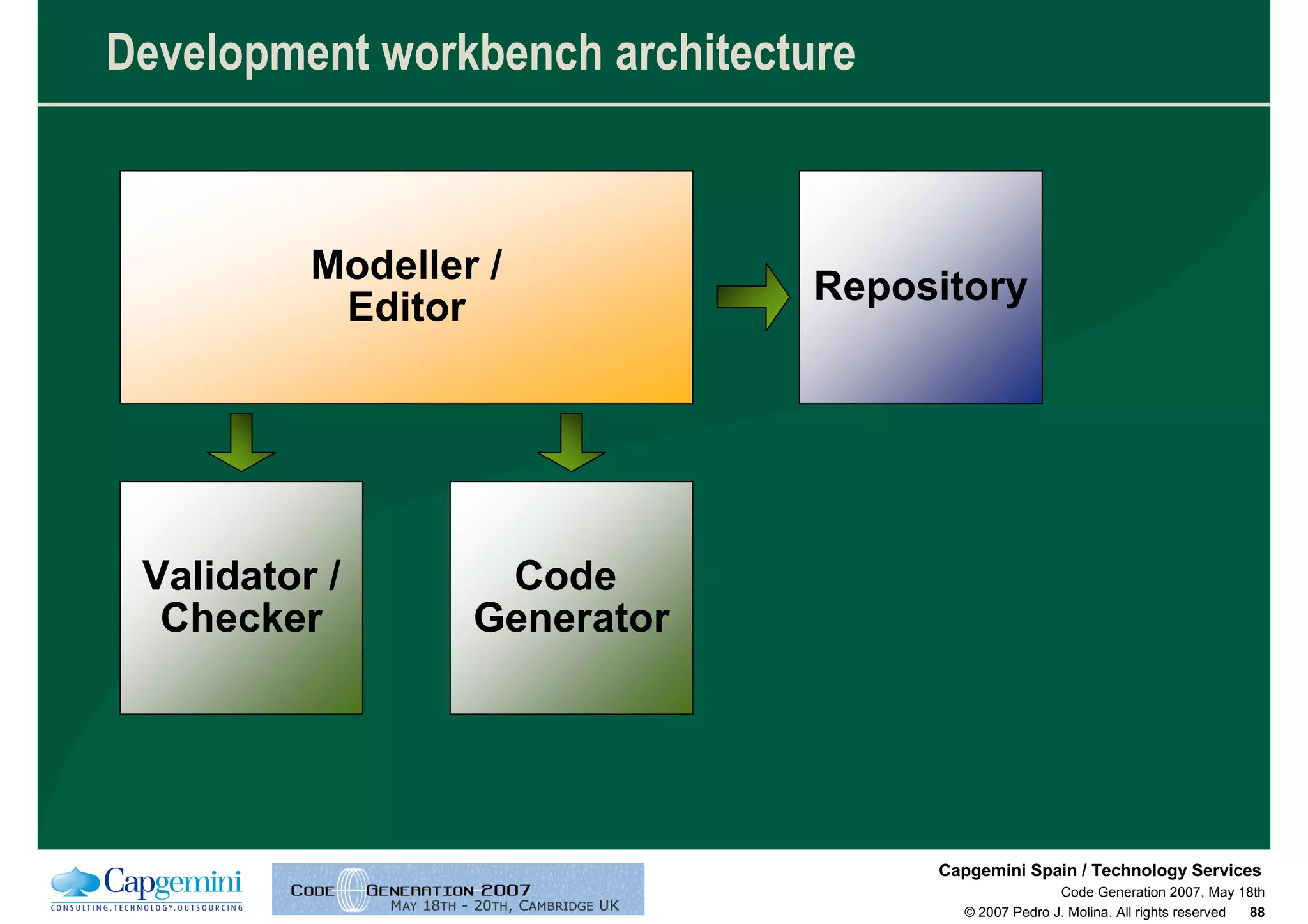 Development workbench architecture

Modeller / Editor

Repository

Validator / Checker

Code Generator

Capgemini
CONSULTING.TECHNOLOGY.OUTSOURCING

CODE GENERATION 2007
MAY 18TH - 20TH, CAMBRIDGE UK

Capgemini Spain / Technology Services
Code Generation 2007, May 18th
© 2007 Pedro J. Molina. All rights reserved 88